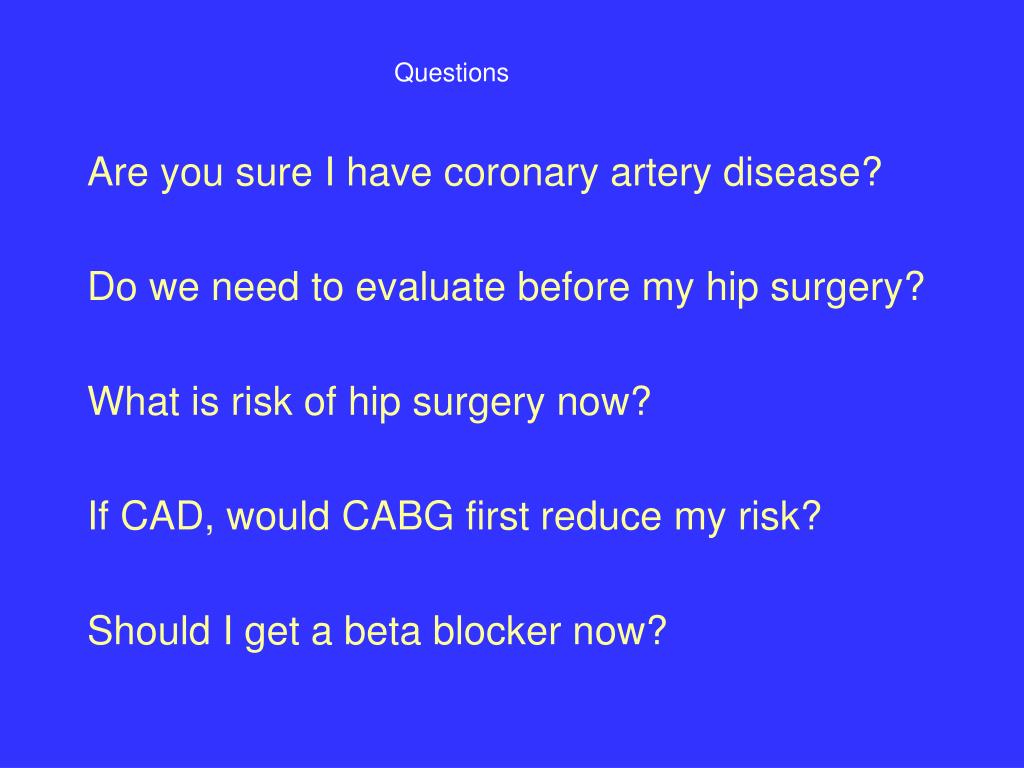 Questions

Are you sure I have coronary artery disease?

Do we need to evaluate before my hip surgery?

What is risk of hip surgery now?

If CAD, would CABG first reduce my risk?

Should I get a beta blocker now?